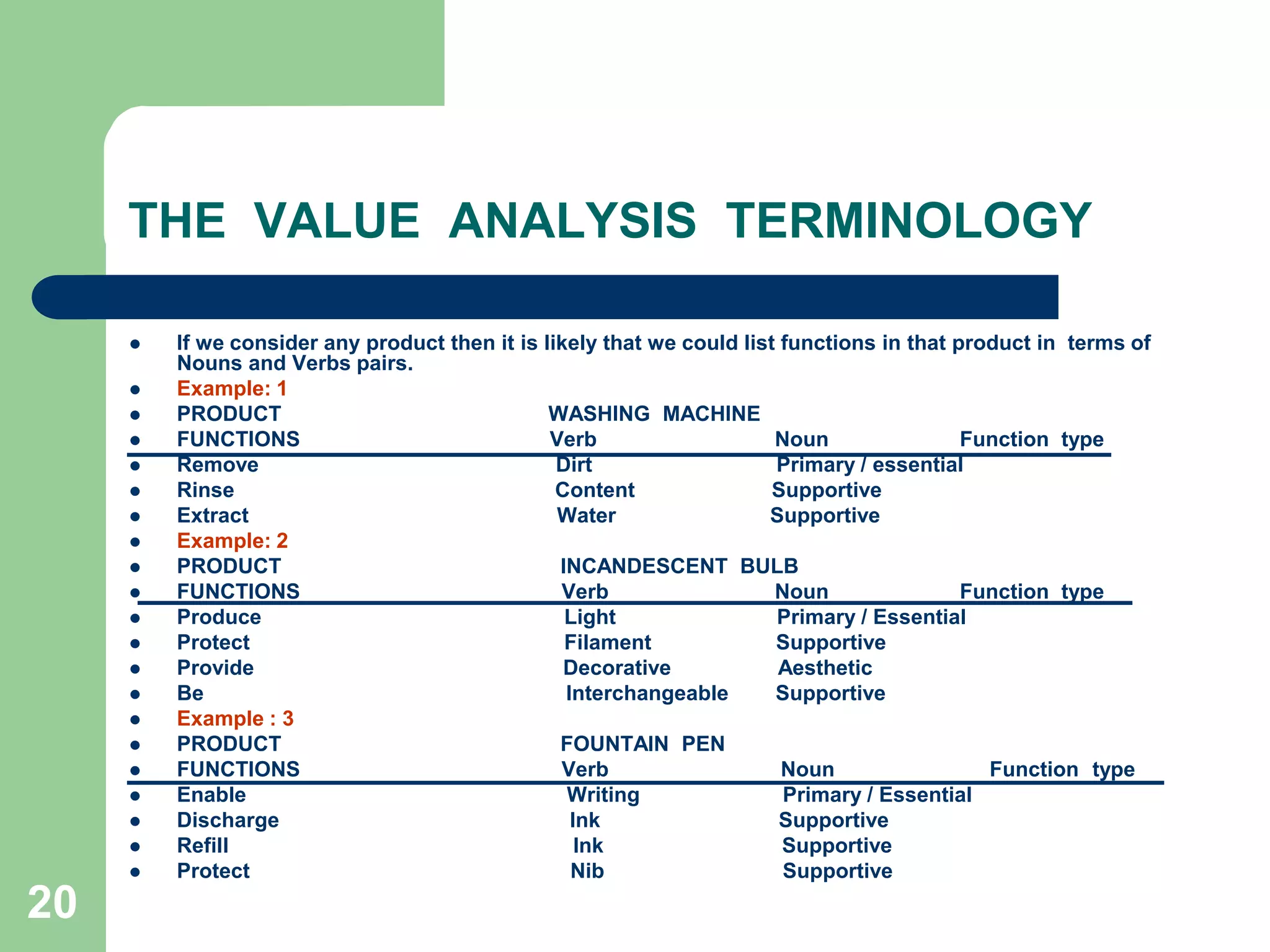 THE VALUE ANALYSIS TERMINOLOGY

- If we consider any product then it is likely that we could list functions in that product in terms of Nouns and Verbs pairs.
- Example: 1
- PRODUCT WASHING MACHINE
- FUNCTIONS Verb Noun Function type
- Remove Dirt Primary / essential
- Rinse Content Supportive
- Extract Water Supportive
- Example: 2
- PRODUCT INCANDESCENT BULB
- FUNCTIONS Verb Noun Function type
- Produce Light Primary / Essential
- Protect Filament Supportive
- Provide Decorative Aesthetic
- Be Interchangeable Supportive
- Example : 3
- PRODUCT FOUNTAIN PEN
- FUNCTIONS Verb Noun Function type
- Enable Writing Primary / Essential
- Discharge Ink Supportive
- Refill Ink Supportive
- Protect Nib Supportive

20